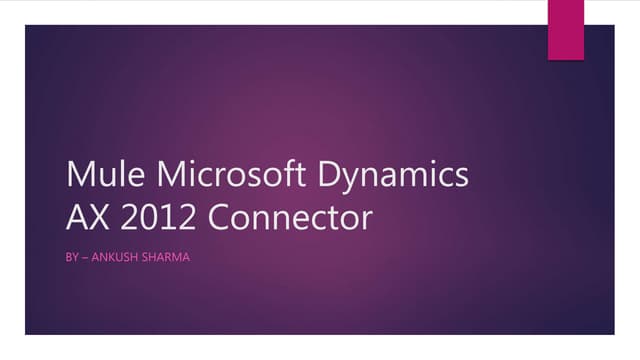 Mule Microsoft Dynamics AX 2012 Connector

BY – ANKUSH SHARMA